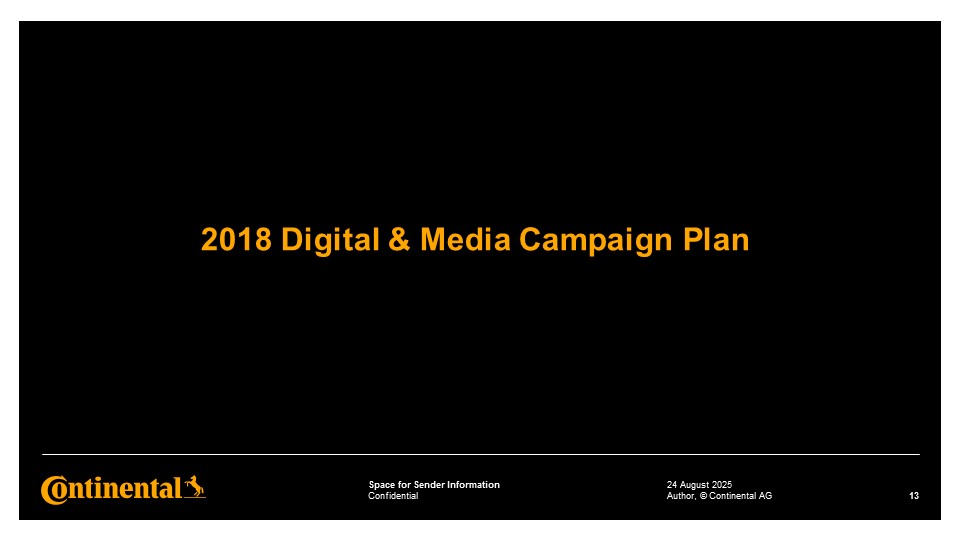 2018 Digital & Media Campaign Plan

Continental

Space for Sender Information
Confidential

24 August 2025
Author, © Continental AG

13